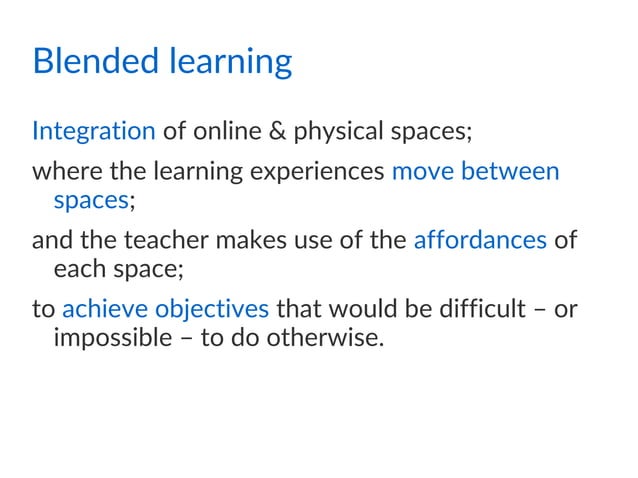 Blended learning

Integration of online & physical spaces;

where the learning experiences move between spaces;

and the teacher makes use of the affordances of each space;

to achieve objectives that would be difficult – or impossible – to do otherwise.